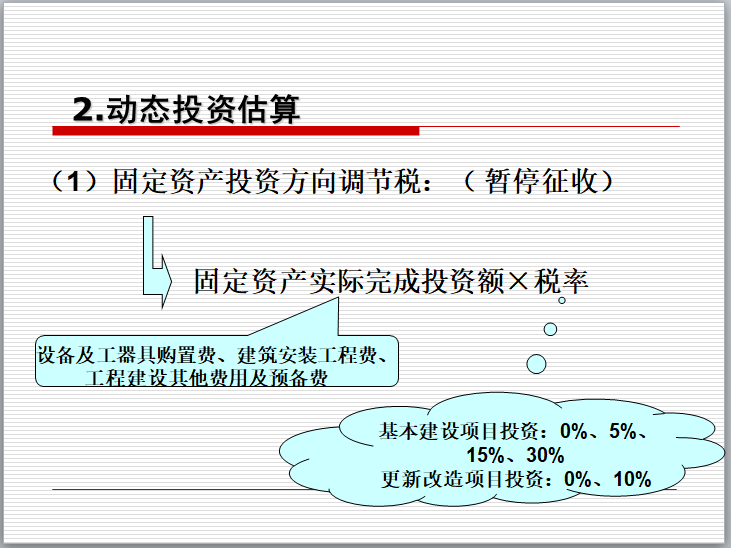 2.动态投资估算

（1）固定资产投资方向调节税：（暂停征收）

固定资产实际完成投资额×税率

设备及工器具购置费、建筑安装工程费、工程建设其他费用及预备费

基本建设项目投资：0%、5%、15%、30%
更新改造项目投资：0%、10%